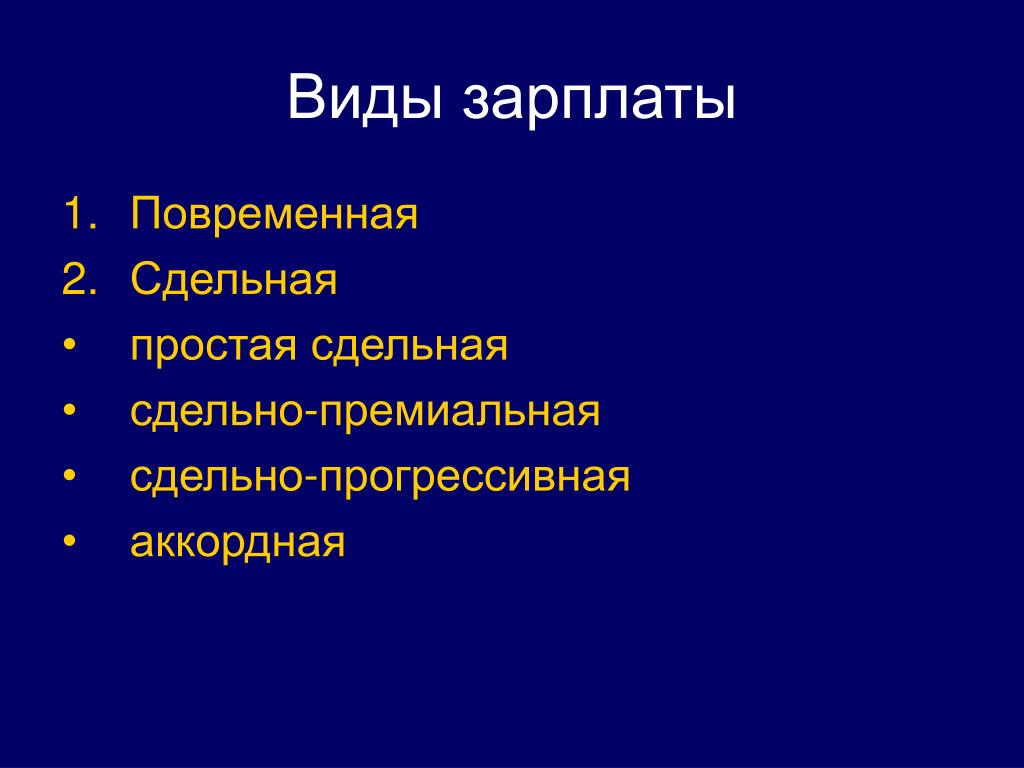 Виды зарплаты

1. Повременная
2. Сдельная
• простая сдельная
• сдельно-премиальная
• сдельно-прогрессивная
• аккордная